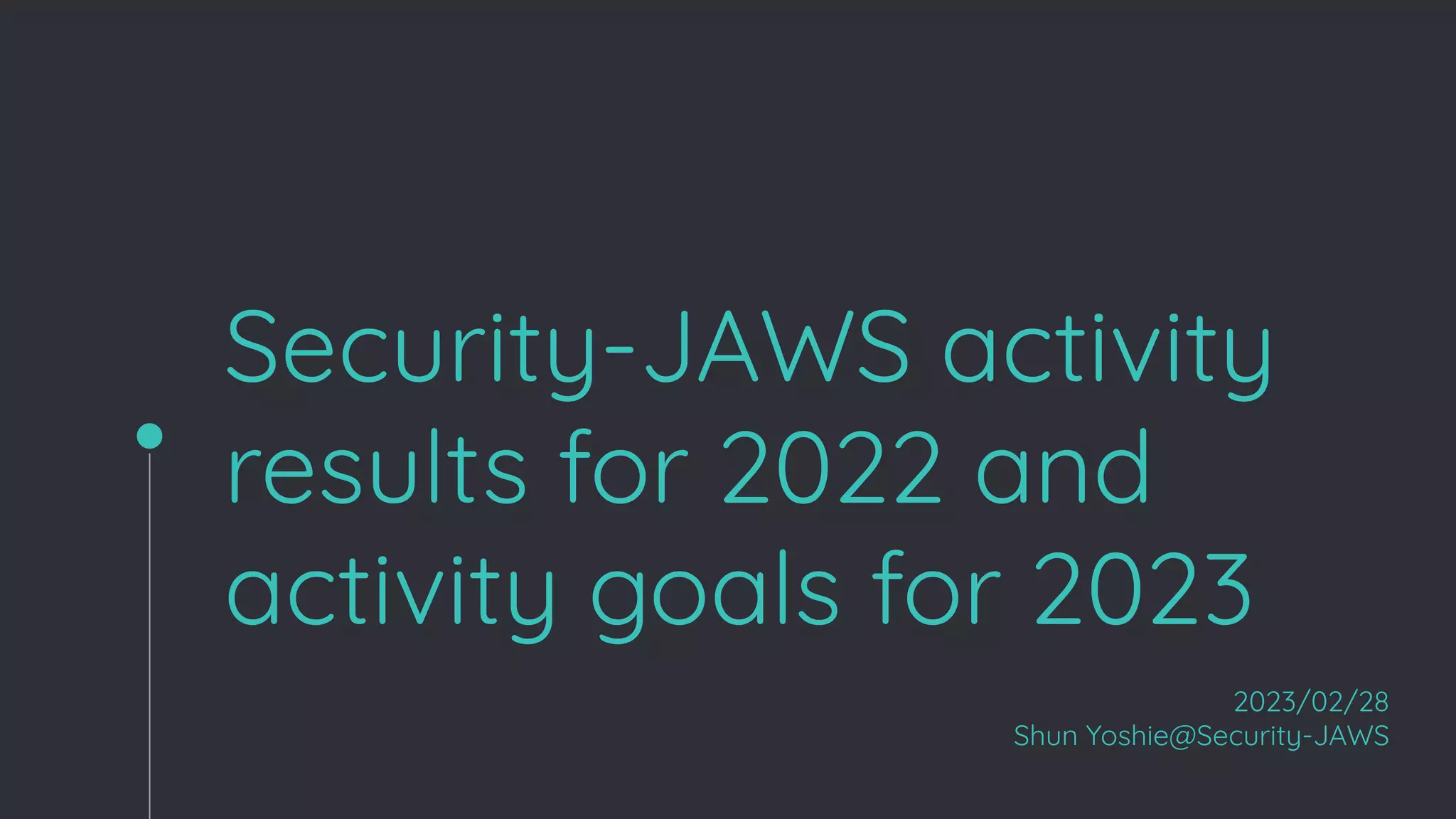 Security-JAWS activity results for 2022 and activity goals for 2023

2023/02/28
Shun Yoshie@Security-JAWS